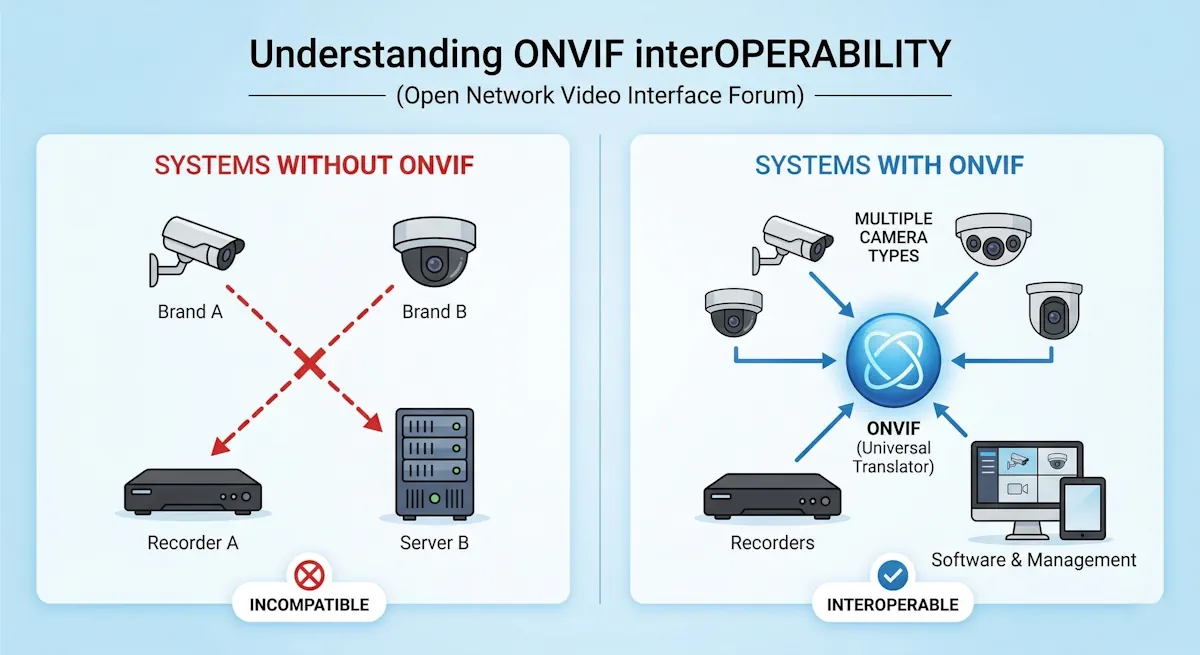 Understanding ONVIF interOPERABILITY

(Open Network Video Interface Forum)

SYSTEMS WITHOUT ONVIF

Brand A

Brand B

Recorder A

Server B

INCOMPATIBLE

SYSTEMS WITH ONVIF

MULTIPLE CAMERA TYPES

ONVIF (Universal Translator)

Recorders

Software & Management

INTEROPERABLE